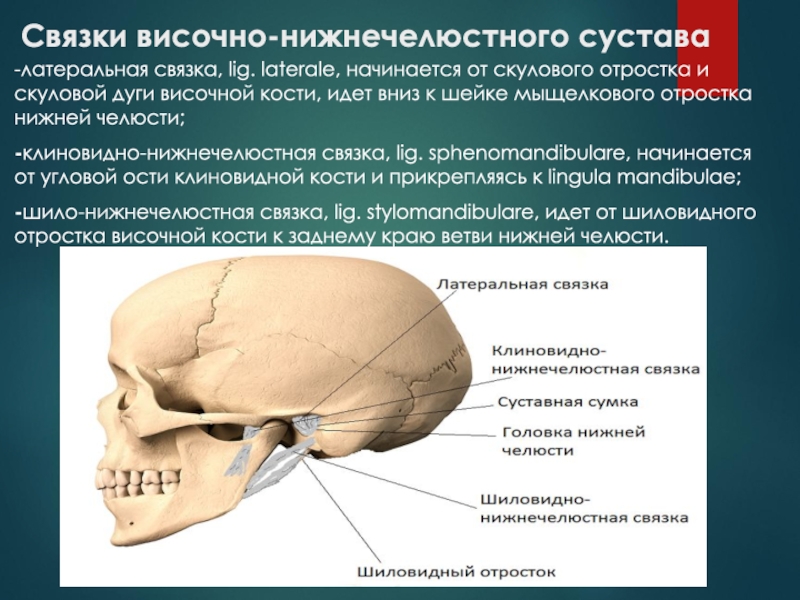 Связки височно-нижнечелюстного сустава

-латеральная связка, lig. laterale, начинается от скулового отростка и скуловой дуги височной кости, идет вниз к шейке мыщелкового отростка нижней челюсти;

-клиновидно-нижнечелюстная связка, lig. sphenomandibulare, начинается от угловой ости клиновидной кости и прикрепляясь к lingula mandibulae;

-шило-нижнечелюстная связка, lig. stylomandibulare, идет от шиловидного отростка височной кости к заднему краю ветви нижней челюсти.

Латеральная связка

Клиновидно-нижнечелюстная связка

Суставная сумка

Головка нижней челюсти

Шиловидно-нижнечелюстная связка

Шиловидный отросток